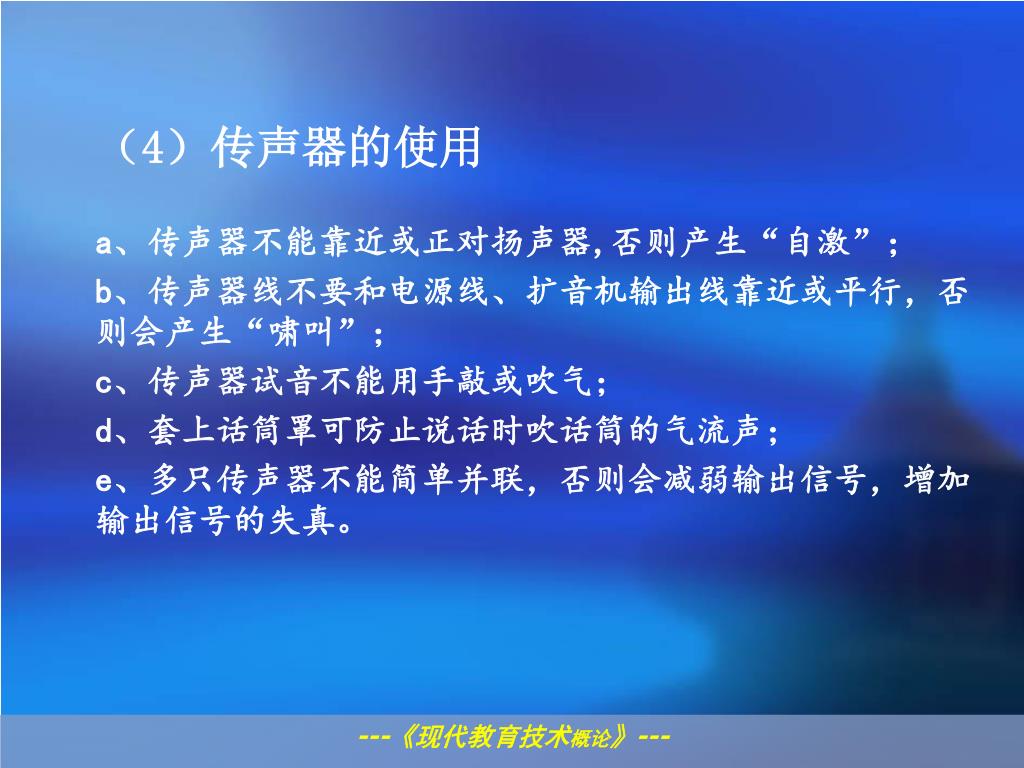 （4）传声器的使用

a、传声器不能靠近或正对扬声器,否则产生“自激”；

b、传声器线不要和电源线、扩音机输出线靠近或平行，否则会产生“啸叫”；

c、传声器试音不能用手敲或吹气；

d、套上话筒罩可防止说话时吹话筒的气流声；

e、多只传声器不能简单并联，否则会减弱输出信号，增加输出信号的失真。

---《现代教育技术概论》---